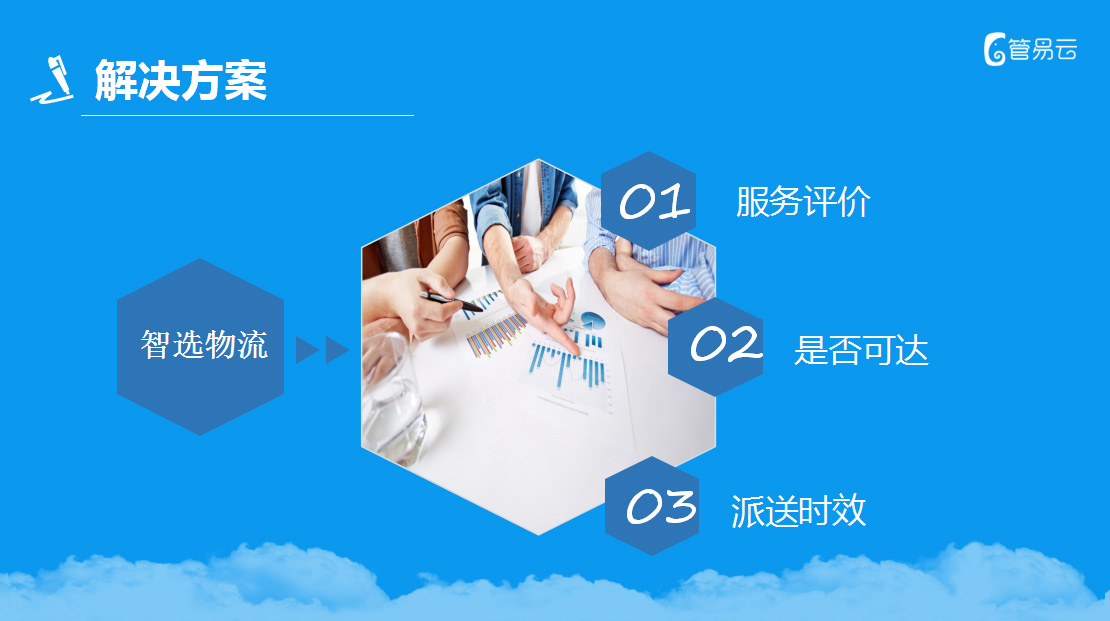 解决方案

管易云

智选物流

01 服务评价

02 是否可达

03 派送时效